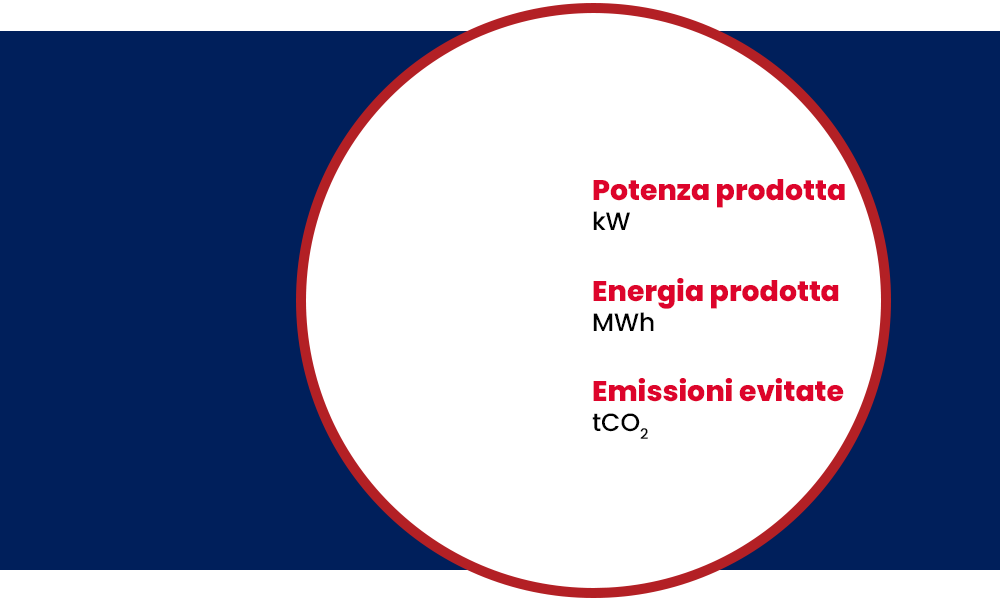 Potenza prodotta
kW

Energia prodotta
MWh

Emissioni evitate
$tCO_2$